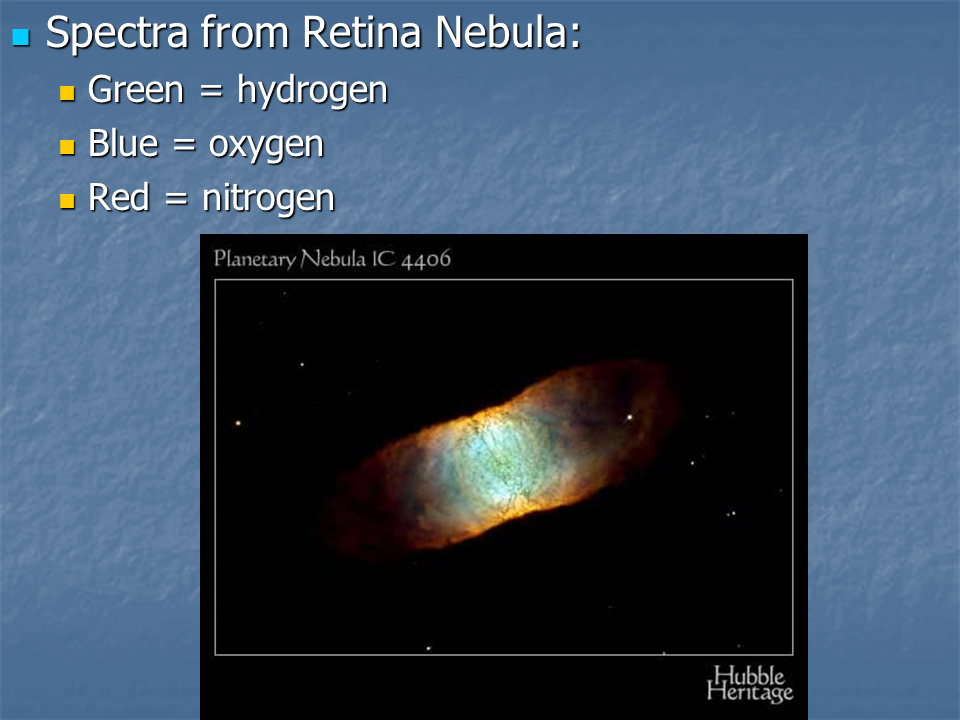 Spectra from Retina Nebula:
Green = hydrogen
Blue = oxygen
Red = nitrogen

Planetary Nebula IC 4406

Hubble Heritage